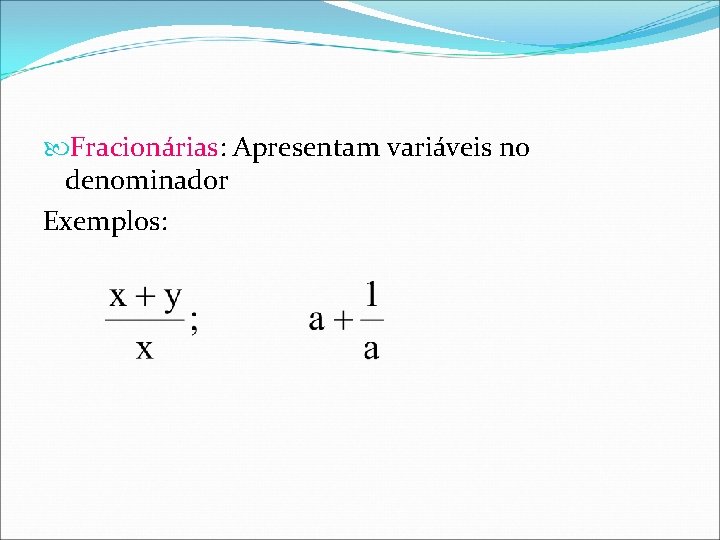 Fracionárias: Apresentam variáveis no denominador

Exemplos:

$\frac{x+y}{x}$;  $a+\frac{1}{a}$